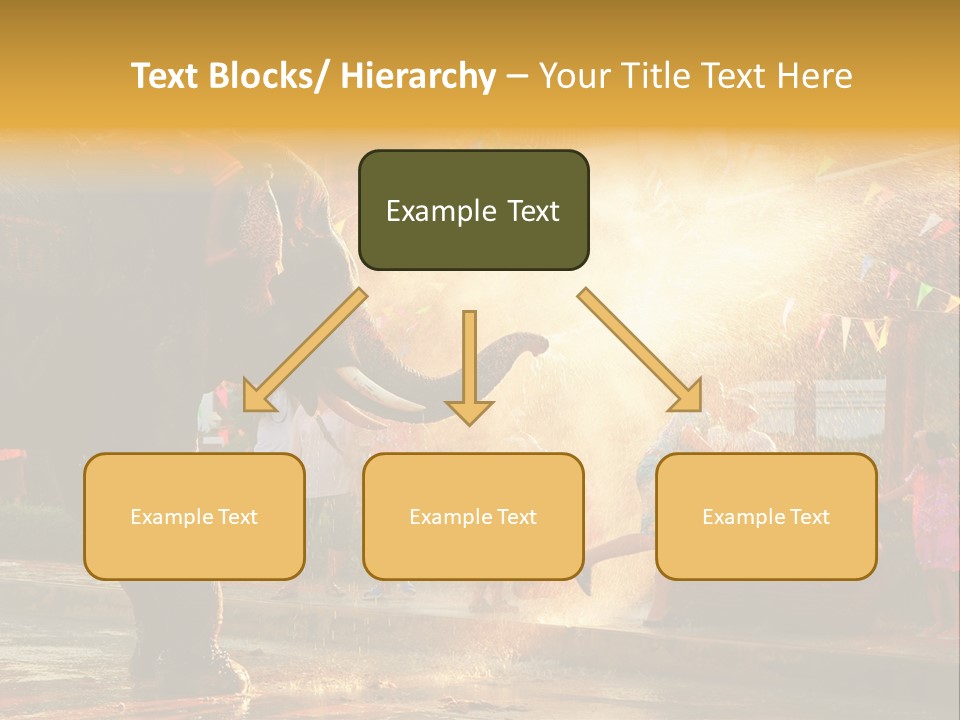 Text Blocks/ Hierarchy – Your Title Text Here

Example Text

Example Text

Example Text

Example Text